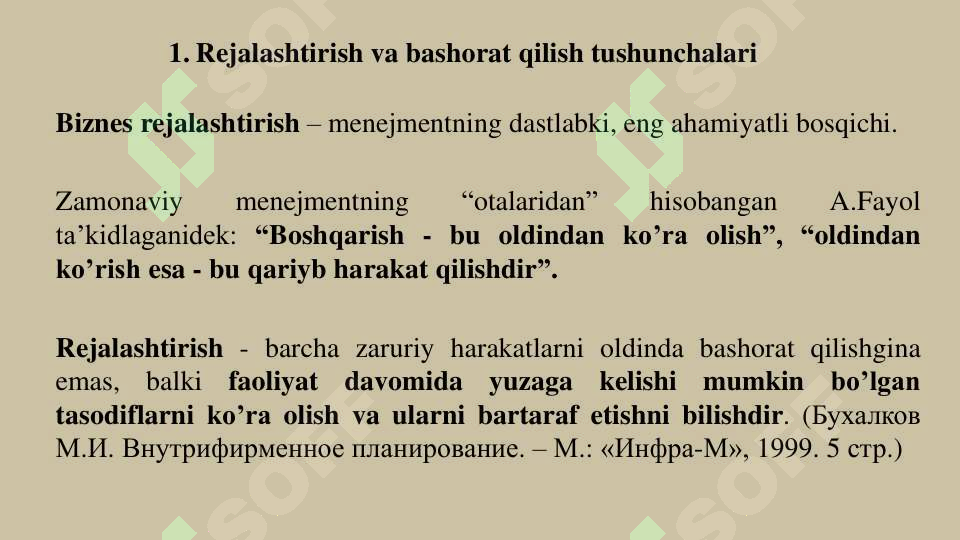 1. Rejalashtirish va bashorat qilish tushunchalari

Biznes rejalashtirish – menejmentning dastlabki, eng ahamiyatli bosqichi.

Zamonaviy menejmentning “otalaridan” hisobangan A.Fayol ta’kidlaganidek: “Boshqarish - bu oldindan ko’ra olish”, “oldindan ko’rish esa - bu qariyb harakat qilishdir”.

Rejalashtirish - barcha zaruriy harakatlarni oldinda bashorat qilishgina emas, balki faoliyat davomida yuzaga kelishi mumkin bo’lgan tasodiflarni ko’ra olish va ularni bartaraf etishni bilishdir. (Бухалков М.И. Внутрифирменное планирование. – М.: «Инфра-М», 1999. 5 стр.)